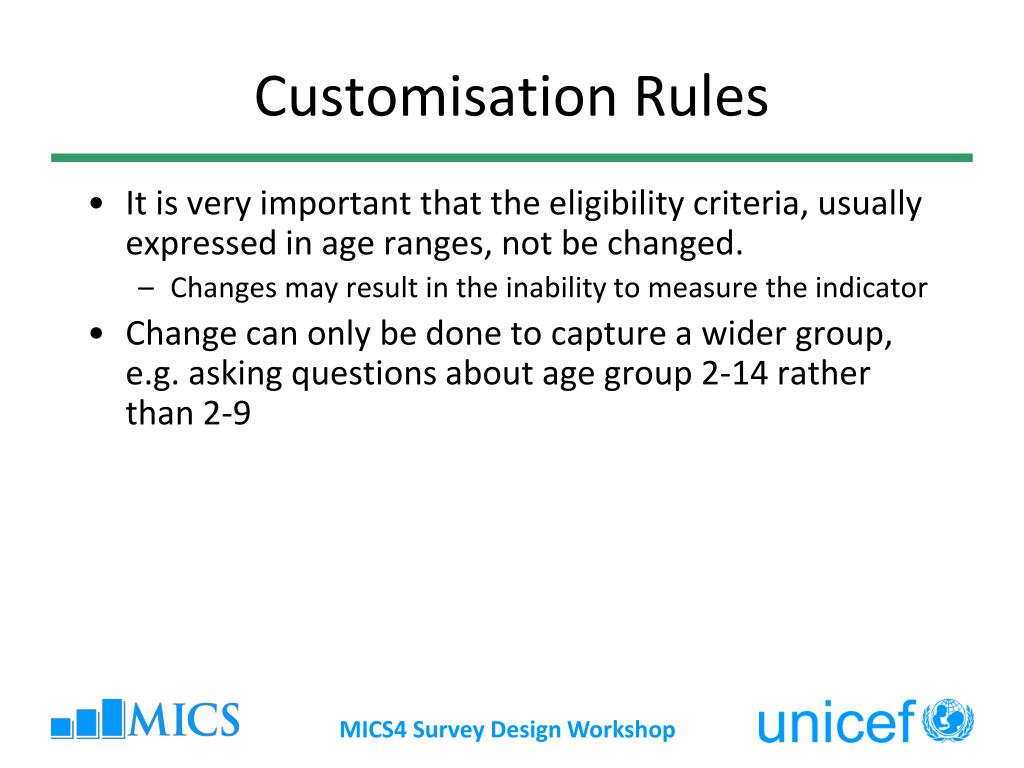 Customisation Rules

• It is very important that the eligibility criteria, usually expressed in age ranges, not be changed.
  – Changes may result in the inability to measure the indicator
• Change can only be done to capture a wider group, e.g. asking questions about age group 2-14 rather than 2-9

MICS

MICS4 Survey Design Workshop

unicef